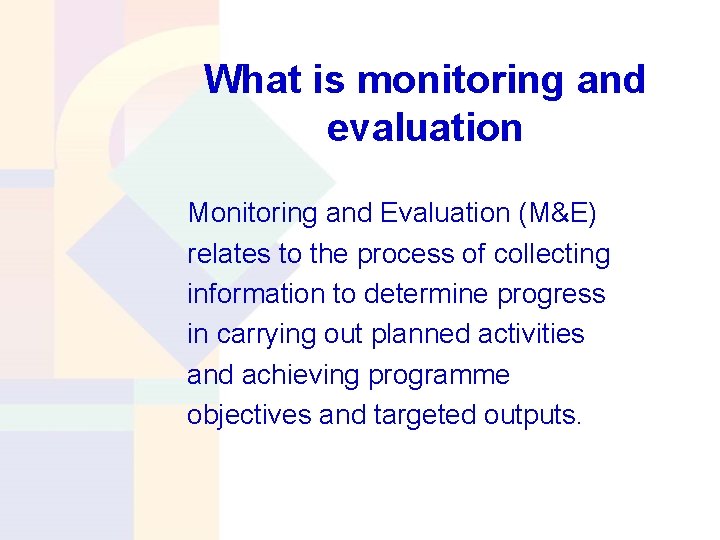 What is monitoring and evaluation

Monitoring and Evaluation (M&E) relates to the process of collecting information to determine progress in carrying out planned activities and achieving programme objectives and targeted outputs.